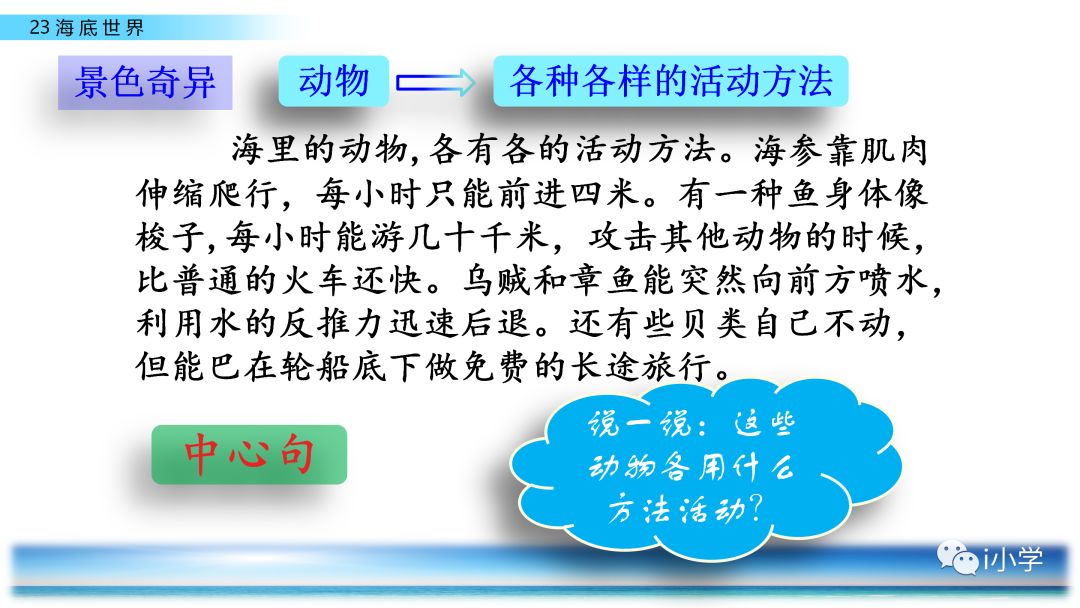 23 海底世界

景色奇异

动物

各种各样的活动方法

海里的动物，各有各的活动方法。海参靠肌肉伸缩爬行，每小时只能前进四米。有一种鱼身体像梭子，每小时能游几十千米，攻击其他动物的时候，比普通的火车还快。乌贼和章鱼能突然向前方喷水，利用水的反推力迅速后退。还有些贝类自己不动，但能巴在轮船底下做免费的长途旅行。

中心句

说一说：这些动物各用什么方法活动？

i小学